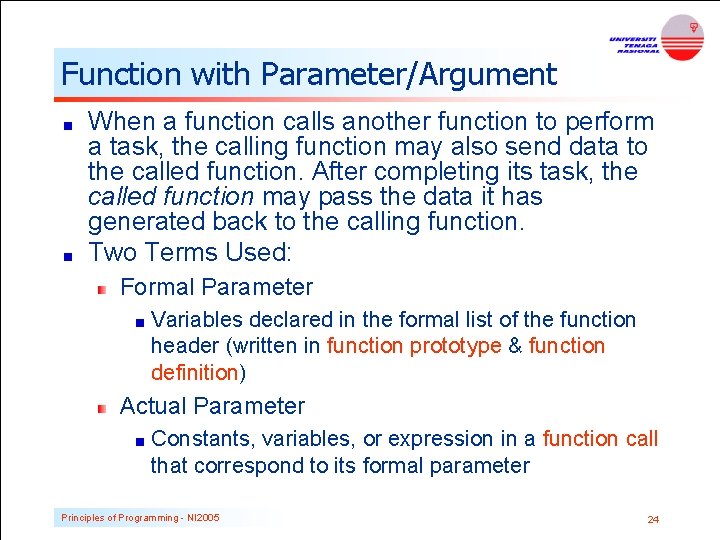 UNIVERSITI TENAGA NASIONAL

Function with Parameter/Argument

When a function calls another function to perform a task, the calling function may also send data to the called function. After completing its task, the called function may pass the data it has generated back to the calling function.

Two Terms Used:

Formal Parameter

Variables declared in the formal list of the function header (written in function prototype & function definition)

Actual Parameter

Constants, variables, or expression in a function call that correspond to its formal parameter

Principles of Programming - NI2005

24